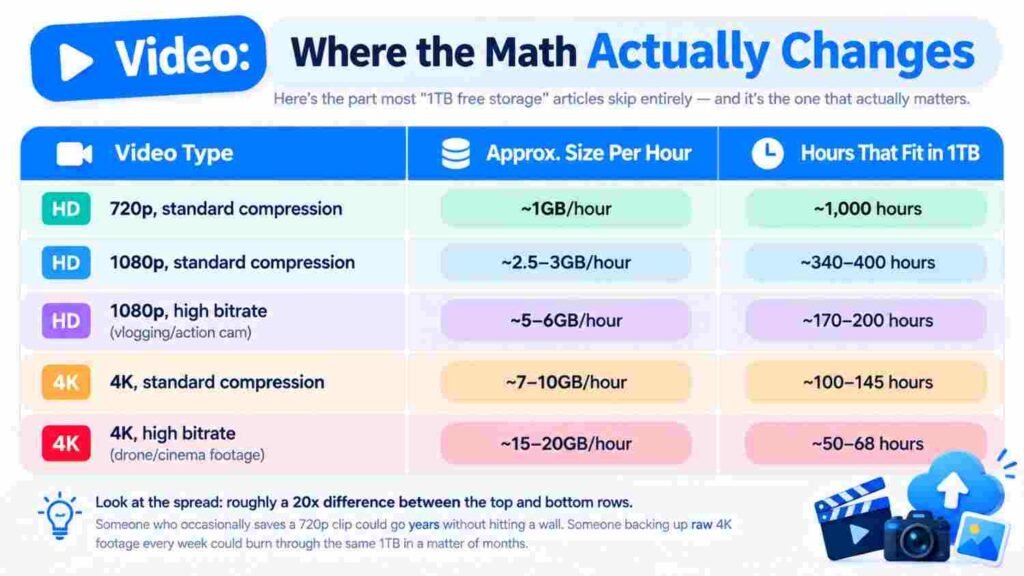 Video: Where the Math Actually Changes

Here's the part most "1TB free storage" articles skip entirely — and it's the one that actually matters.

| Video Type | Approx. Size Per Hour | Hours That Fit in 1TB |
|---|---|---|
| HD 720p, standard compression | ~1GB/hour | ~1,000 hours |
| HD 1080p, standard compression | ~2.5–3GB/hour | ~340–400 hours |
| HD 1080p, high bitrate (vlogging/action cam) | ~5–6GB/hour | ~170–200 hours |
| 4K 4K, standard compression | ~7–10GB/hour | ~100–145 hours |
| 4K 4K, high bitrate (drone/cinema footage) | ~15–20GB/hour | ~50–68 hours |

Look at the spread: roughly a 20x difference between the top and bottom rows.
Someone who occasionally saves a 720p clip could go years without hitting a wall. Someone backing up raw 4K footage every week could burn through the same 1TB in a matter of months.